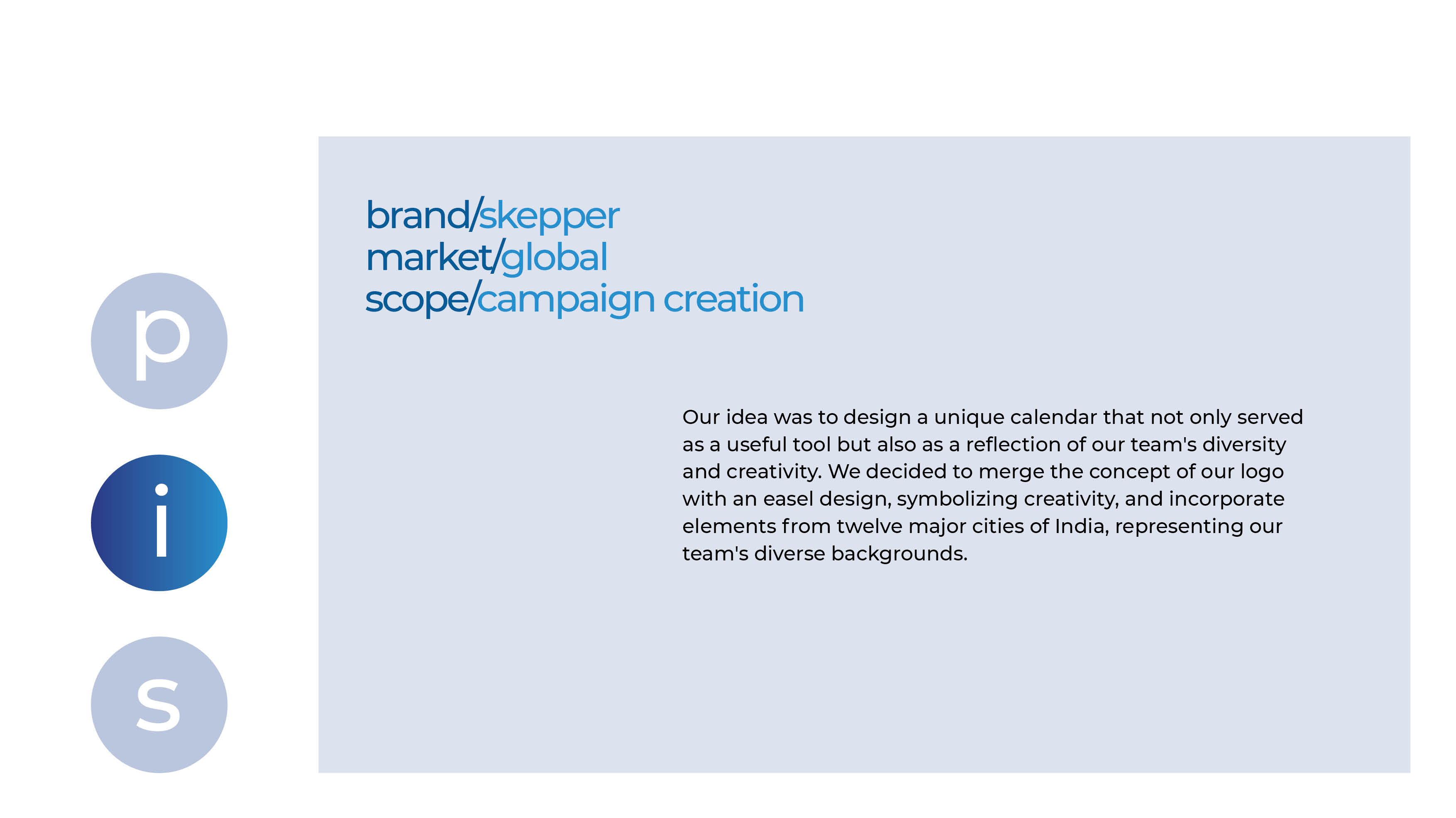 p

i

s

brand/skepper
market/global
scope/campaign creation

Our idea was to design a unique calendar that not only served as a useful tool but also as a reflection of our team's diversity and creativity. We decided to merge the concept of our logo with an easel design, symbolizing creativity, and incorporate elements from twelve major cities of India, representing our team's diverse backgrounds.